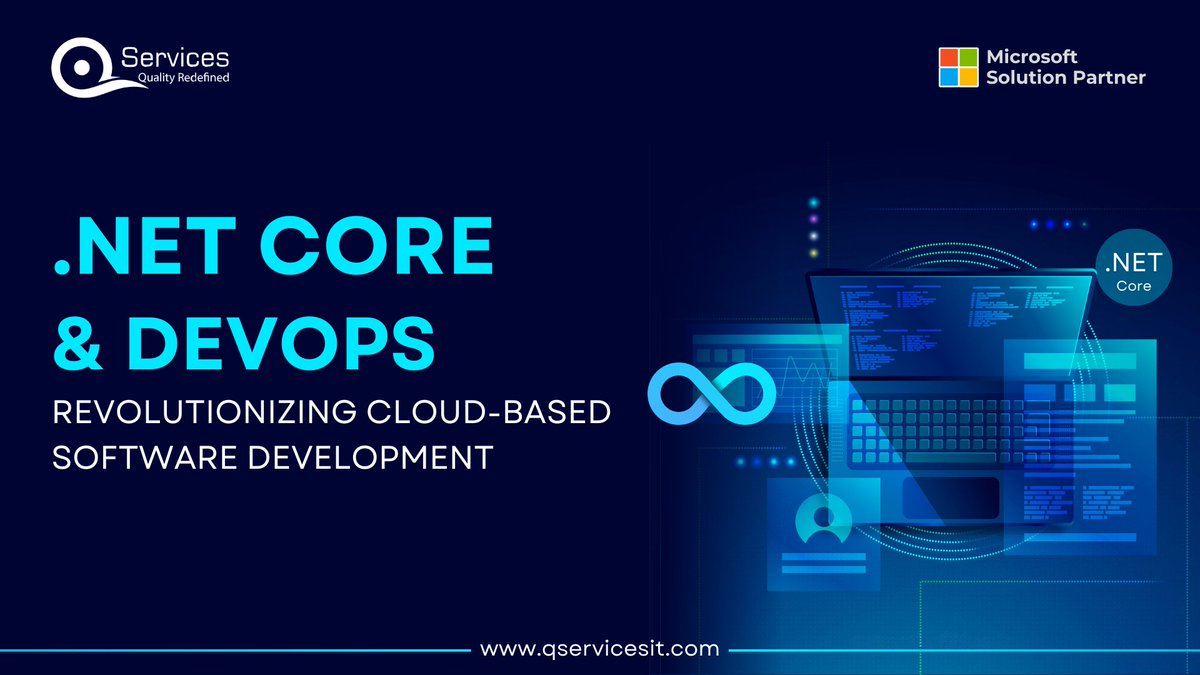 Services
Quality Redefined

Microsoft
Solution Partner

.NET CORE
& DEVOPS
REVOLUTIONIZING CLOUD-BASED SOFTWARE DEVELOPMENT

.NET
Core

www.qservicesit.com